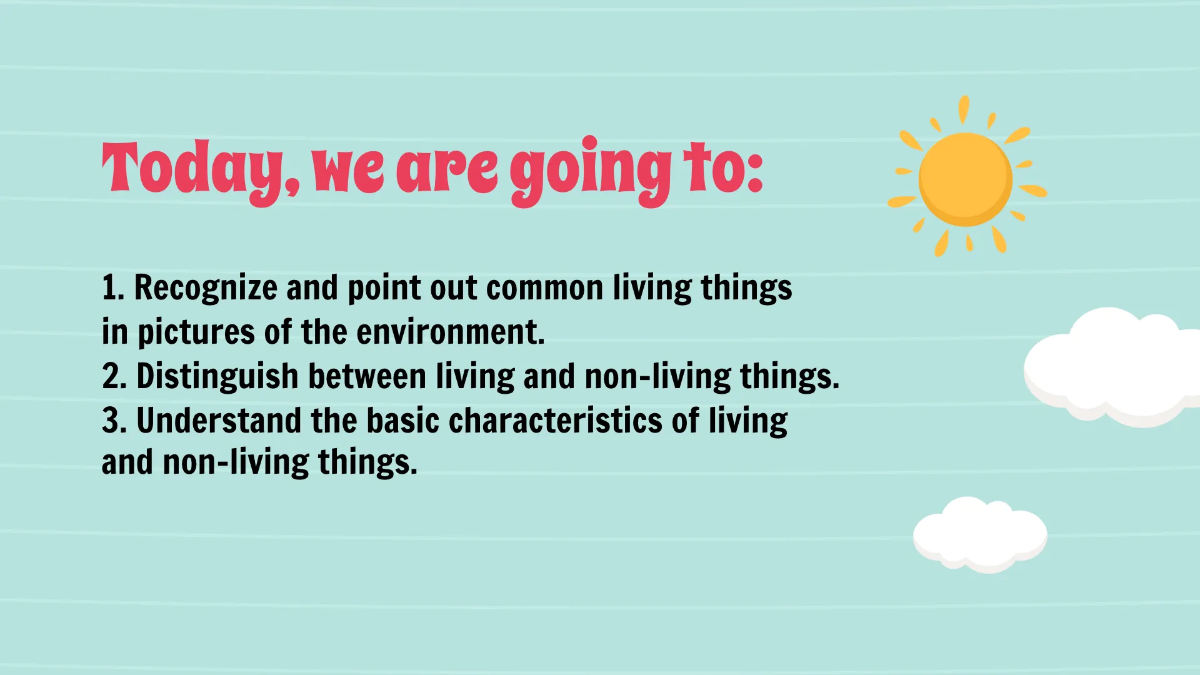 Today, we are going to:

1. Recognize and point out common living things in pictures of the environment.
2. Distinguish between living and non-living things.
3. Understand the basic characteristics of living and non-living things.